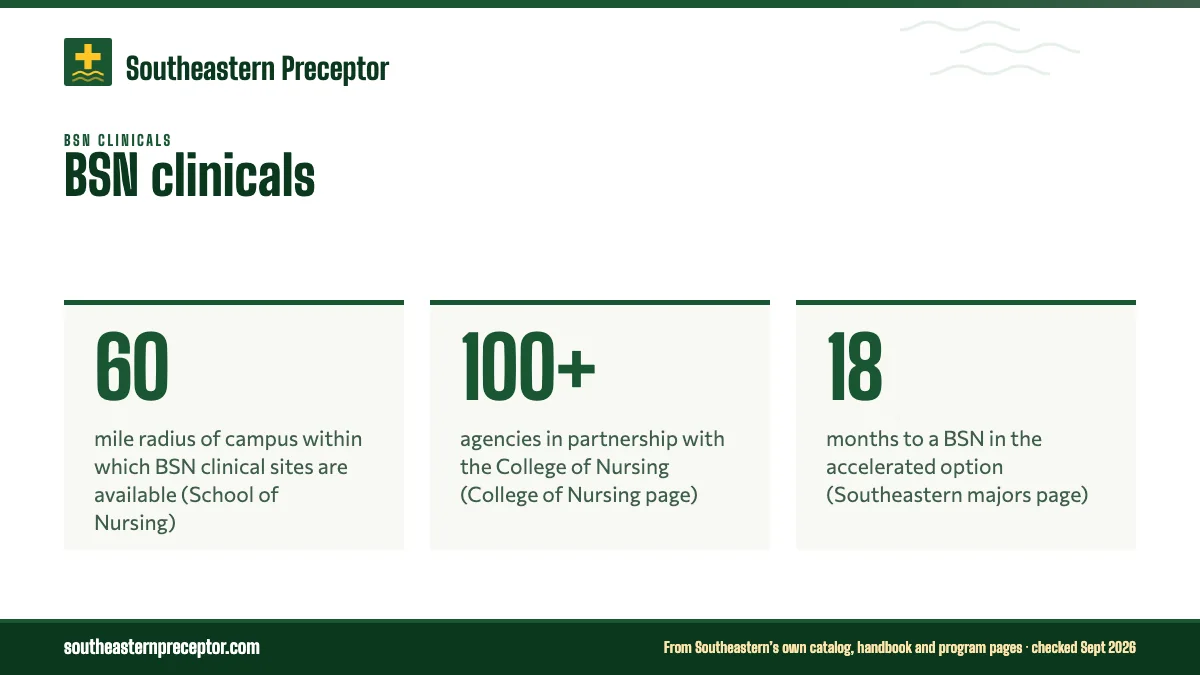 Southeastern Preceptor

BSN CLINICALS
BSN clinicals

60
mile radius of campus within which BSN clinical sites are available (School of Nursing)

100+
agencies in partnership with the College of Nursing (College of Nursing page)

18
months to a BSN in the accelerated option (Southeastern majors page)

southeasternpreceptor.com

From Southeastern's own catalog, handbook and program pages · checked Sept 2026